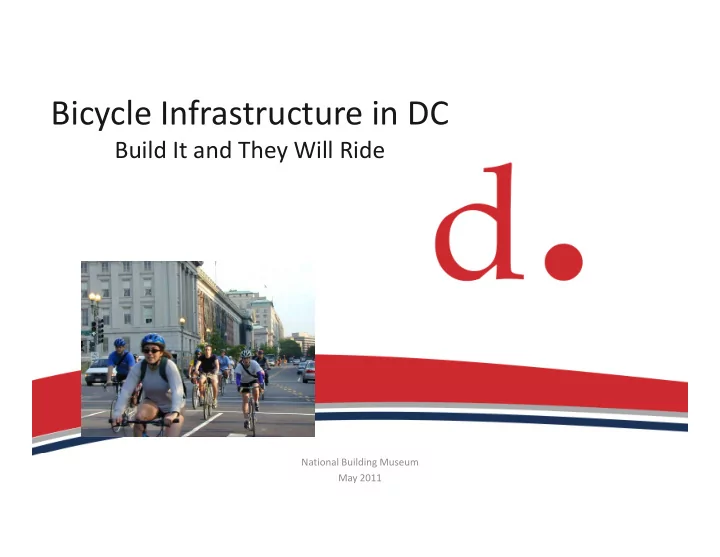 Bicycle Infrastructure in DC

Build It and They Will Ride

d.

National Building Museum
May 2011